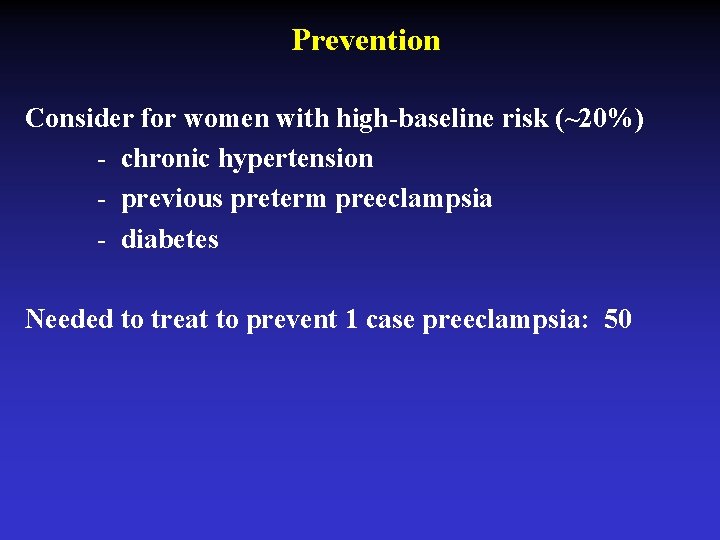 Prevention

Consider for women with high-baseline risk (~20%)
- chronic hypertension
- previous preterm preeclampsia
- diabetes

Needed to treat to prevent 1 case preeclampsia: 50